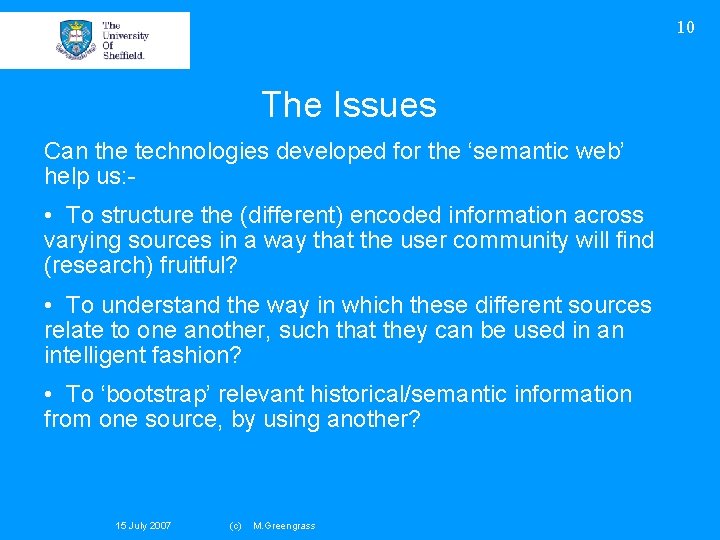 The University Of Sheffield.

10

The Issues

Can the technologies developed for the ‘semantic web’ help us:-

• To structure the (different) encoded information across varying sources in a way that the user community will find (research) fruitful?

• To understand the way in which these different sources relate to one another, such that they can be used in an intelligent fashion?

• To ‘bootstrap’ relevant historical/semantic information from one source, by using another?

15 July 2007 (c) M.Greengrass